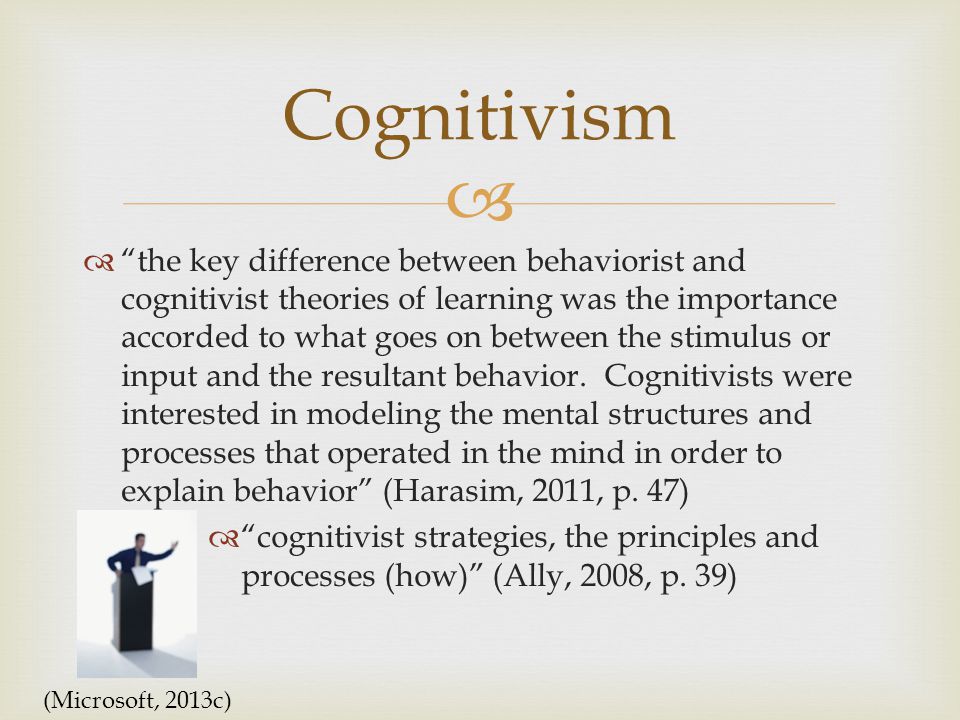 Cognitivism

“the key difference between behaviorist and cognitivist theories of learning was the importance accorded to what goes on between the stimulus or input and the resultant behavior. Cognitivists were interested in modeling the mental structures and processes that operated in the mind in order to explain behavior” (Harasim, 2011, p. 47)

“cognitivist strategies, the principles and processes (how)” (Ally, 2008, p. 39)

(Microsoft, 2013c)